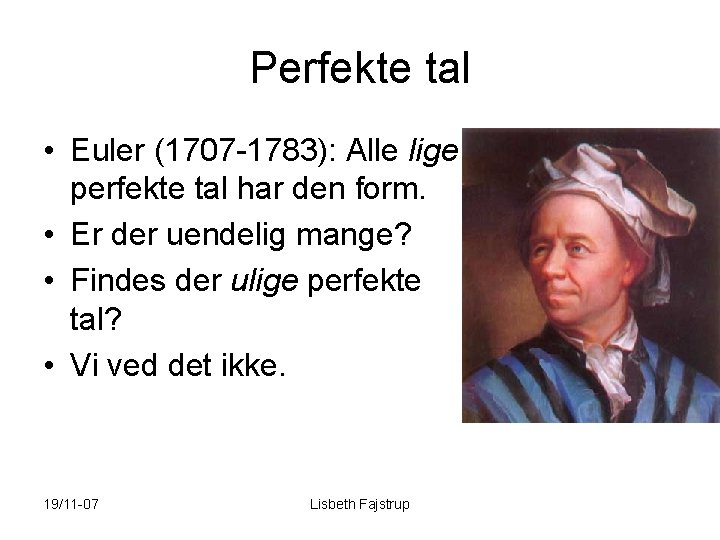 Perfekte tal

• Euler (1707-1783): Alle lige perfekte tal har den form.
• Er der uendelig mange?
• Findes der ulige perfekte tal?
• Vi ved det ikke.

19/11-07 Lisbeth Fajstrup